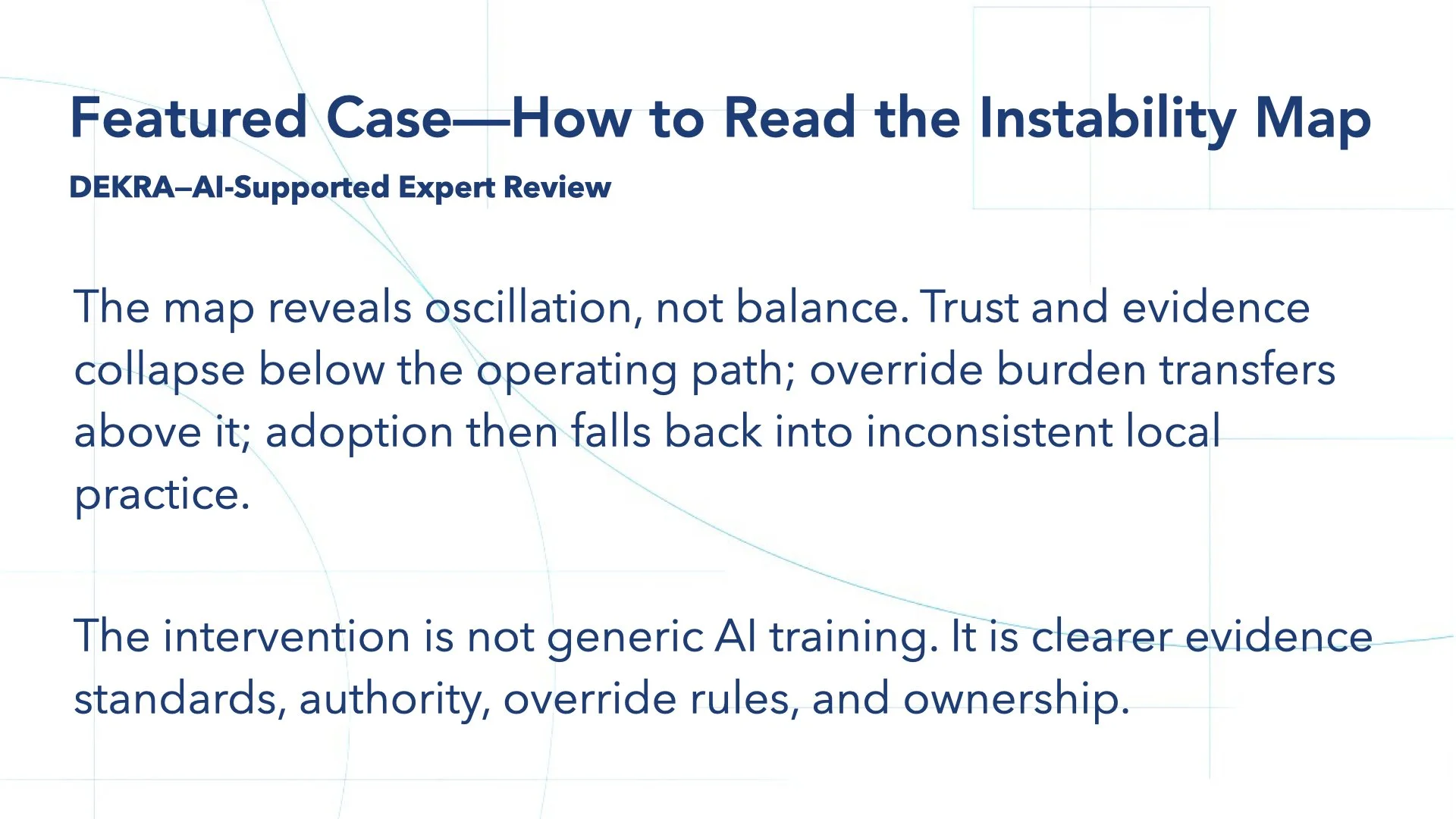 Featured Case—How to Read the Instability Map

DEKRA–AI-Supported Expert Review

The map reveals oscillation, not balance. Trust and evidence collapse below the operating path; override burden transfers above it; adoption then falls back into inconsistent local practice.

The intervention is not generic AI training. It is clearer evidence standards, authority, override rules, and ownership.